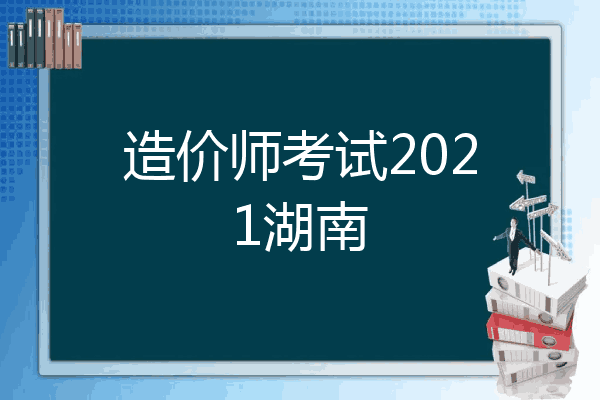 造价师考试2021湖南